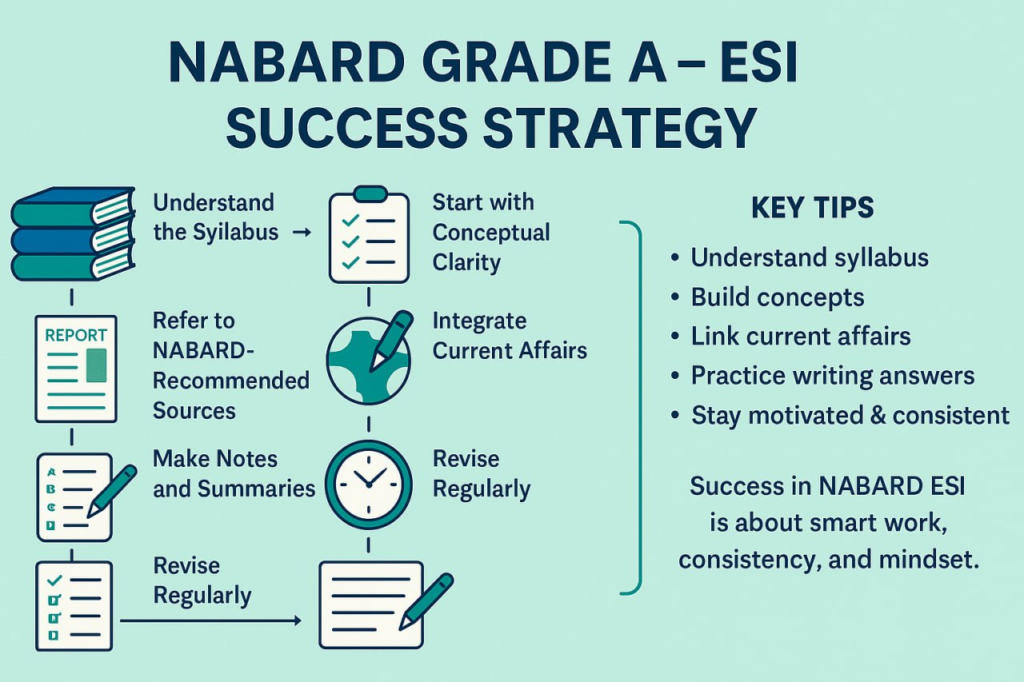 NABARD GRADE A – ESI SUCCESS STRATEGY

Understand the Syilabus →

REPORT

Refer to NABARD-Recommended Sources

A
B
C
D

Make Notes and Summaries

Revise Regularly

Start with Conceptual Clarity

Integrate Current Affairs

Revise Regularly

KEY TIPS

• Understand syllabus
• Build concepts
• Link current affairs
• Practice writing answers
• Stay motivated & consistent

Success in NABARD ESI is about smart work, consistency, and mindset.